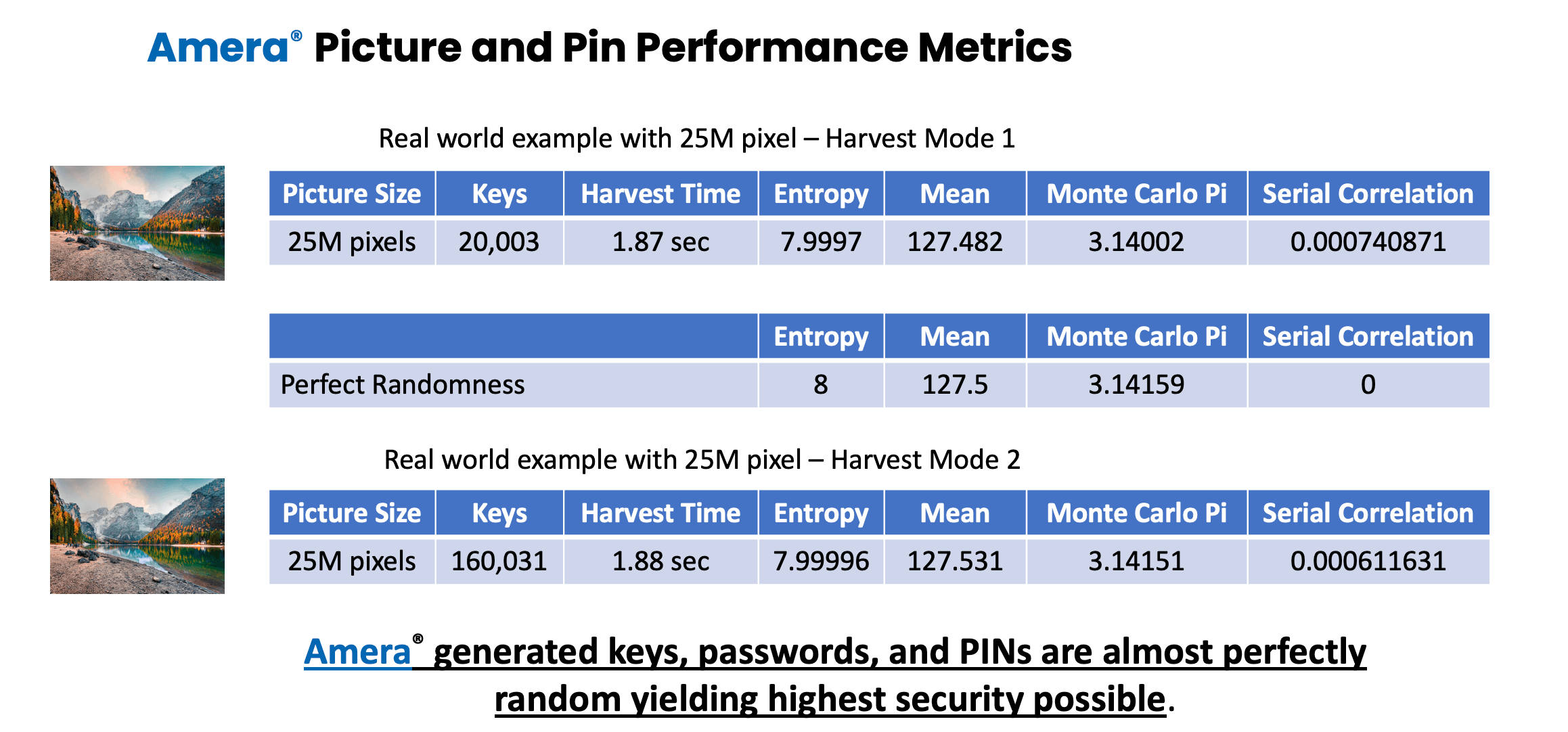 Amera® Picture and Pin Performance Metrics

Real world example with 25M pixel – Harvest Mode 1

| Picture Size | Keys | Harvest Time | Entropy | Mean | Monte Carlo Pi | Serial Correlation |
|---|---|---|---|---|---|---|
| 25M pixels | 20,003 | 1.87 sec | 7.9997 | 127.482 | 3.14002 | 0.000740871 |

| | Entropy | Mean | Monte Carlo Pi | Serial Correlation |
|---|---|---|---|---|
| Perfect Randomness | 8 | 127.5 | 3.14159 | 0 |

Real world example with 25M pixel – Harvest Mode 2

| Picture Size | Keys | Harvest Time | Entropy | Mean | Monte Carlo Pi | Serial Correlation |
|---|---|---|---|---|---|---|
| 25M pixels | 160,031 | 1.88 sec | 7.99996 | 127.531 | 3.14151 | 0.000611631 |

Amera® generated keys, passwords, and PINs are almost perfectly random yielding highest security possible.